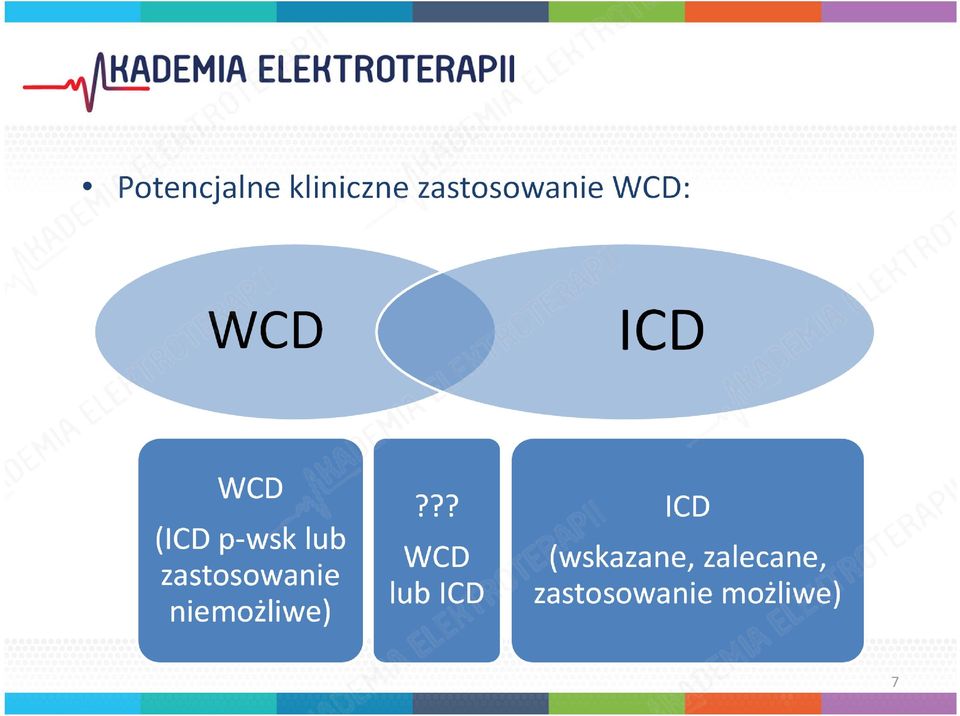 AKADEMIA ELEKTROTERAPII

• Potencjalne kliniczne zastosowanie WCD:

WCD

ICD

WCD
(ICD p-wsk lub zastosowanie niemożliwe)

???
WCD
lub ICD

ICD
(wskazane, zalecane, zastosowanie możliwe)

7